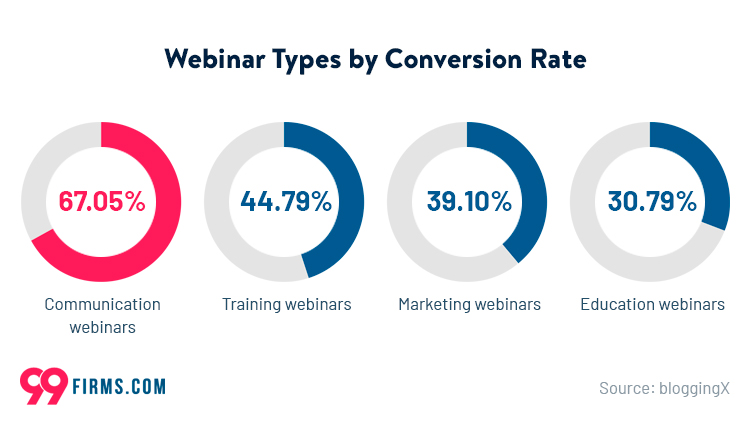 Webinar Types by Conversion Rate

67.05%

Communication webinars

44.79%

Training webinars

39.10%

Marketing webinars

30.79%

Education webinars

99 FIRMS.COM

Source: bloggingX